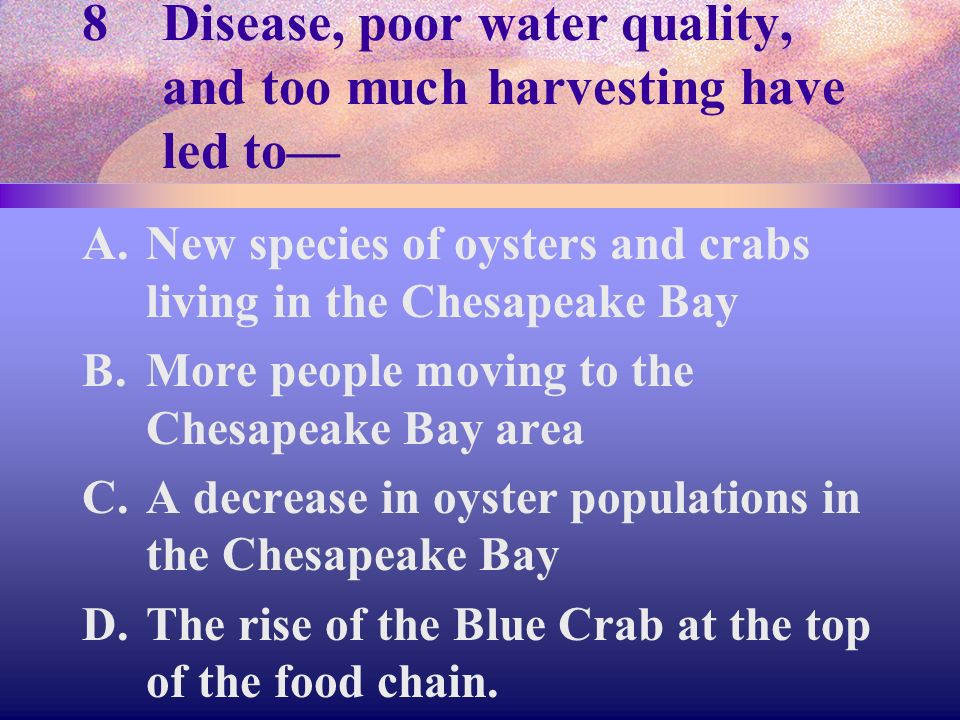 8 Disease, poor water quality, and too much harvesting have led to—

A. New species of oysters and crabs living in the Chesapeake Bay

B. More people moving to the Chesapeake Bay area

C. A decrease in oyster populations in the Chesapeake Bay

D. The rise of the Blue Crab at the top of the food chain.